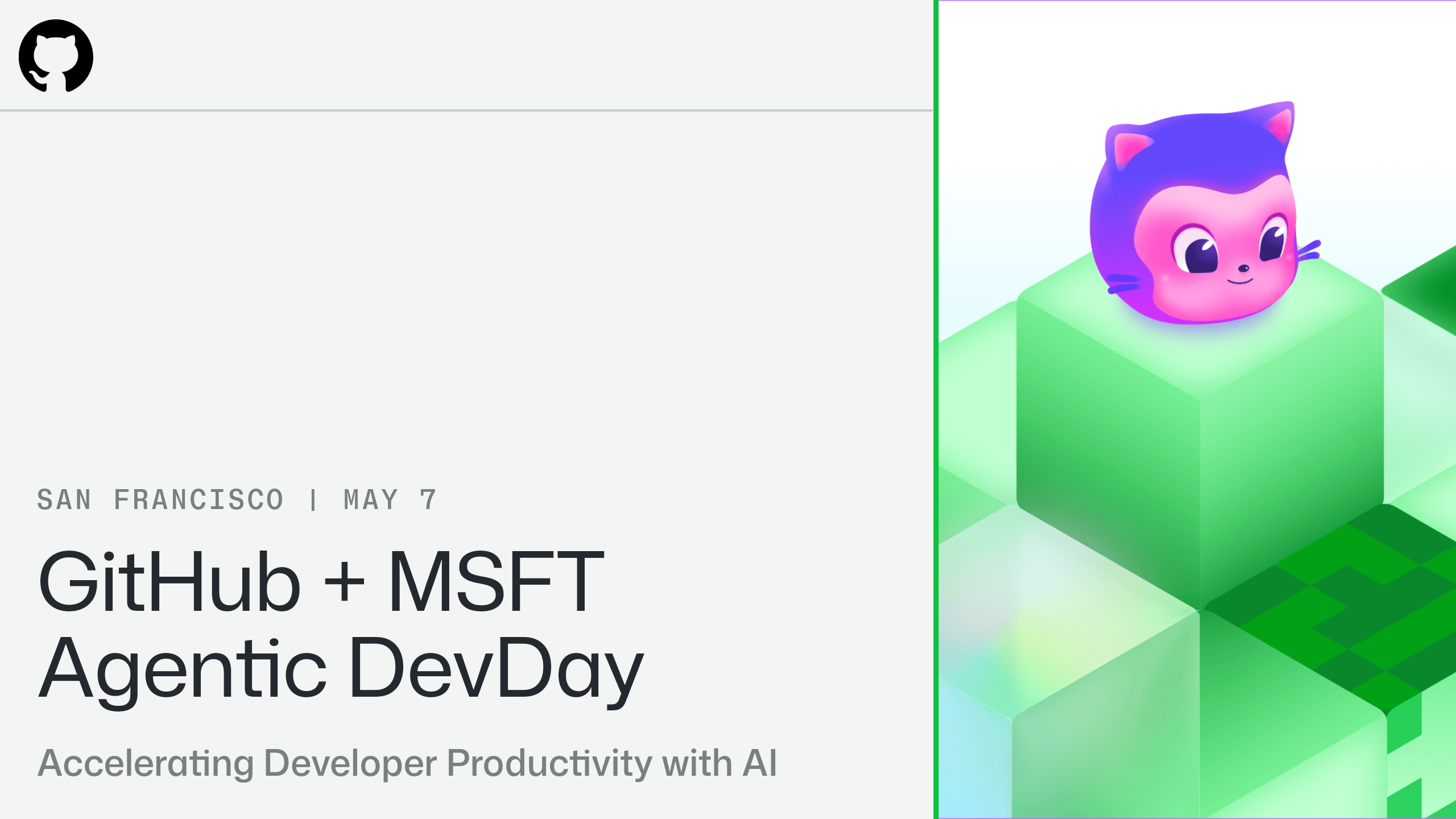 SAN FRANCISCO | MAY 7

GitHub + MSFT Agentic DevDay

Accelerating Developer Productivity with AI